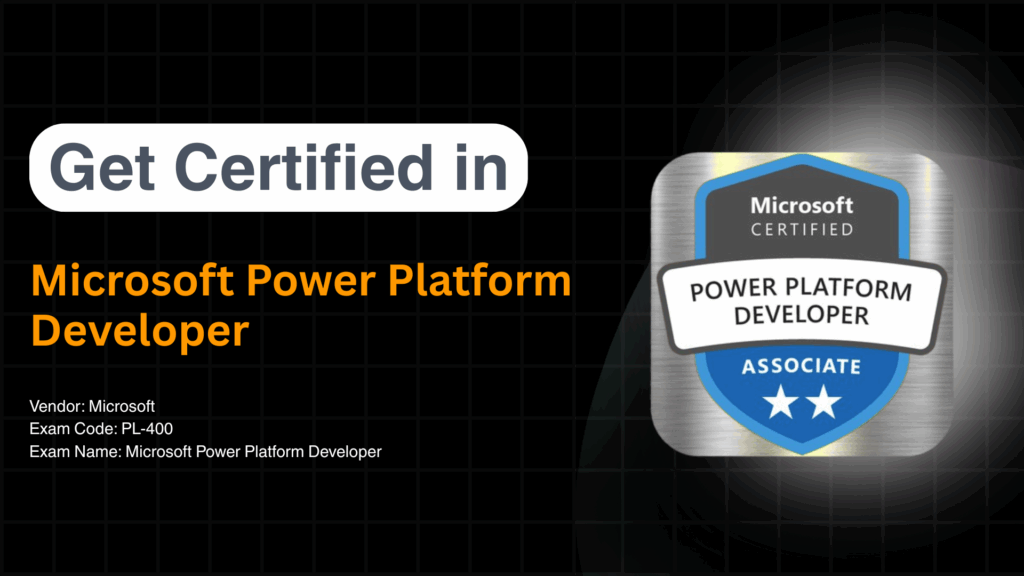 Get Certified in

Microsoft Power Platform Developer

Vendor: Microsoft
Exam Code: PL-400
Exam Name: Microsoft Power Platform Developer

Microsoft
CERTIFIED
POWER PLATFORM
DEVELOPER
ASSOCIATE